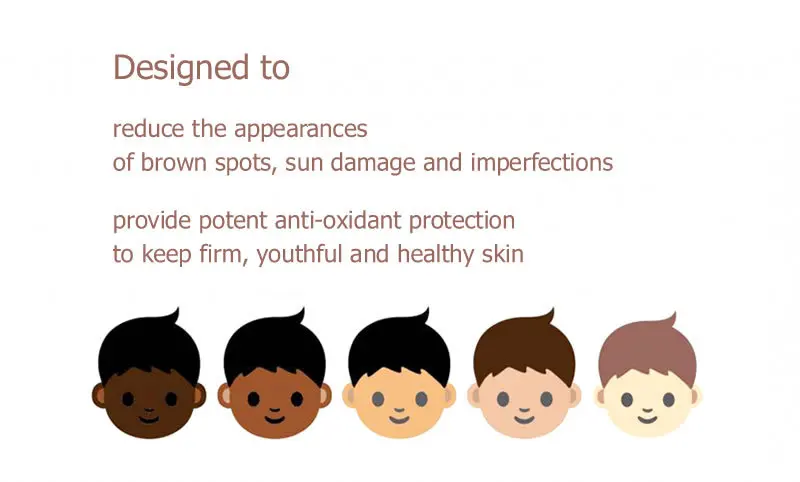 Designed to

reduce the appearances of brown spots, sun damage and imperfections

provide potent anti-oxidant protection to keep firm, youthful and healthy skin